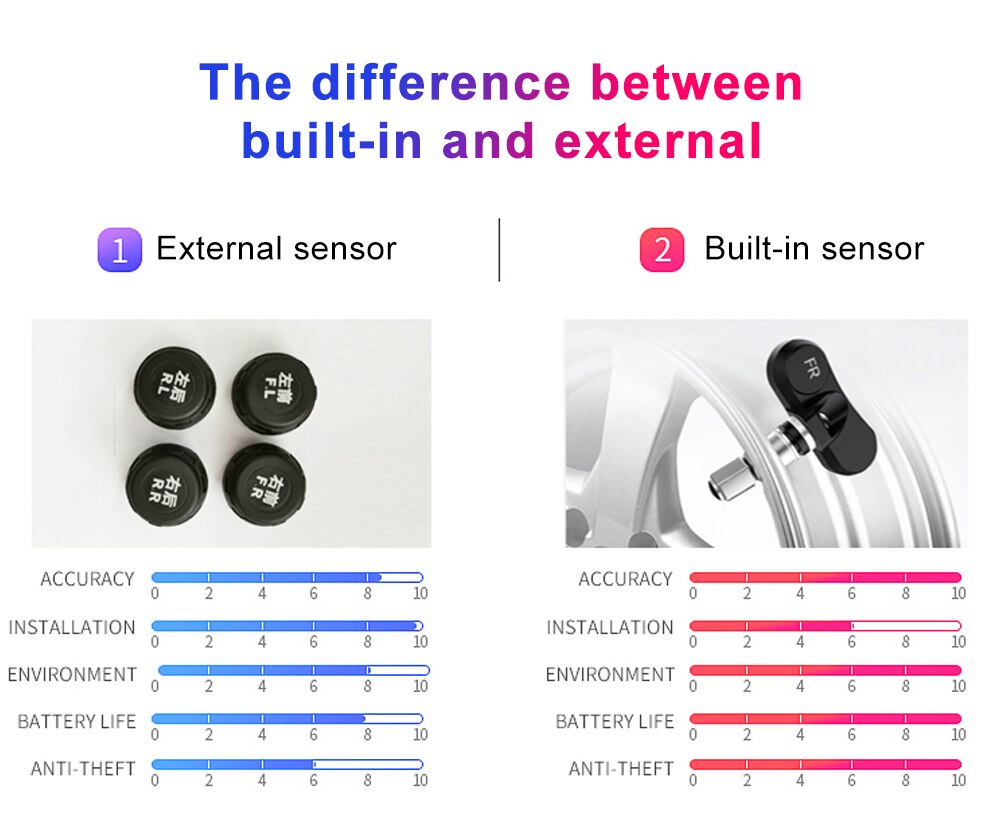 The difference between built-in and external

1 External sensor

左后 RL

左前 FL

右后 RR

右前 FR

ACCURACY 0 2 4 6 8 10

INSTALLATION 0 2 4 6 8 10

ENVIRONMENT 0 2 4 6 8 10

BATTERY LIFE 0 2 4 6 8 10

ANTI-THEFT 0 2 4 6 8 10

2 Built-in sensor

FR

ACCURACY 0 2 4 6 8 10

INSTALLATION 0 2 4 6 8 10

ENVIRONMENT 0 2 4 6 8 10

BATTERY LIFE 0 2 4 6 8 10

ANTI-THEFT 0 2 4 6 8 10